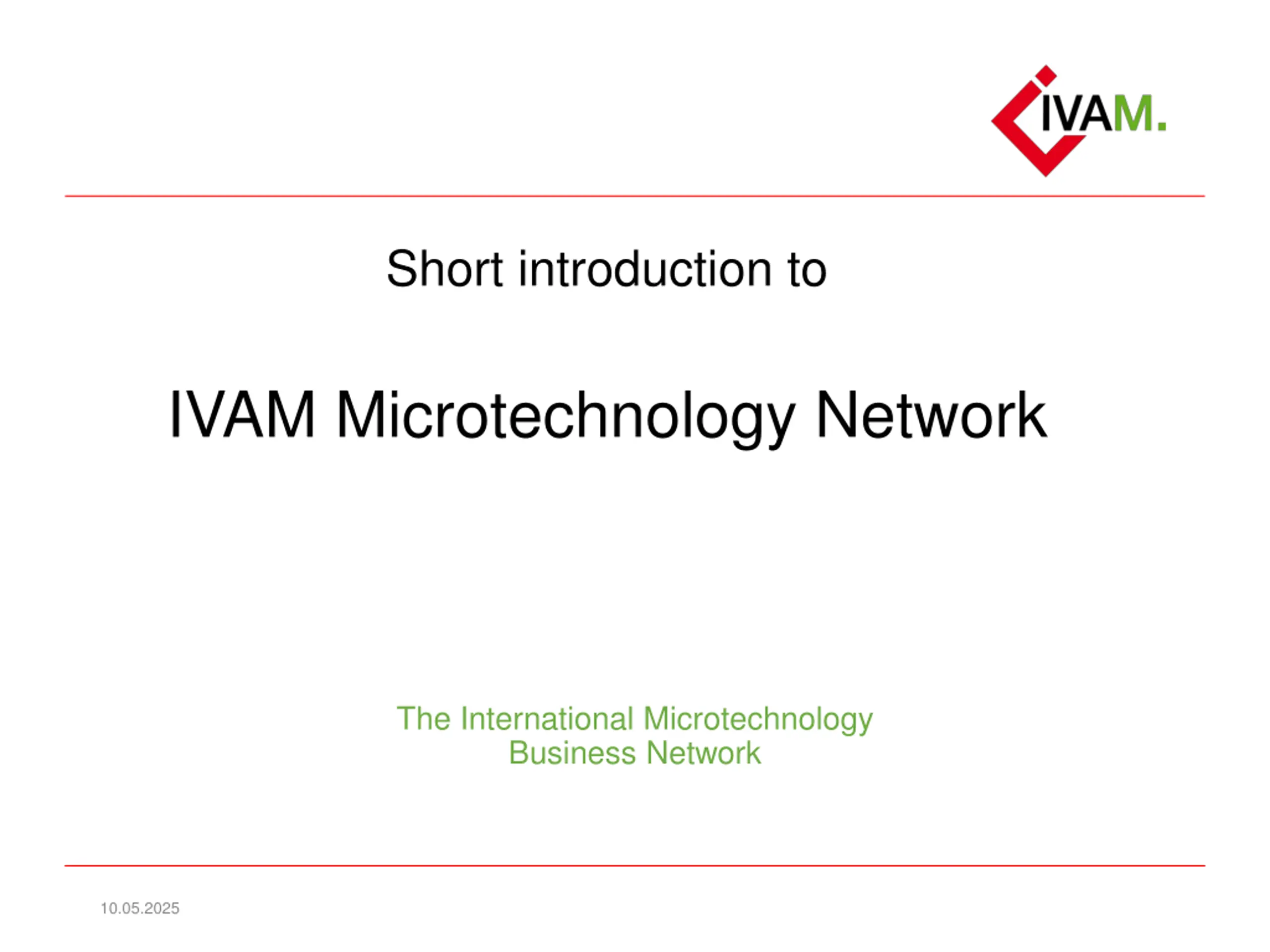 IVAM.

Short introduction to

IVAM Microtechnology Network

The International Microtechnology
Business Network

10.05.2025